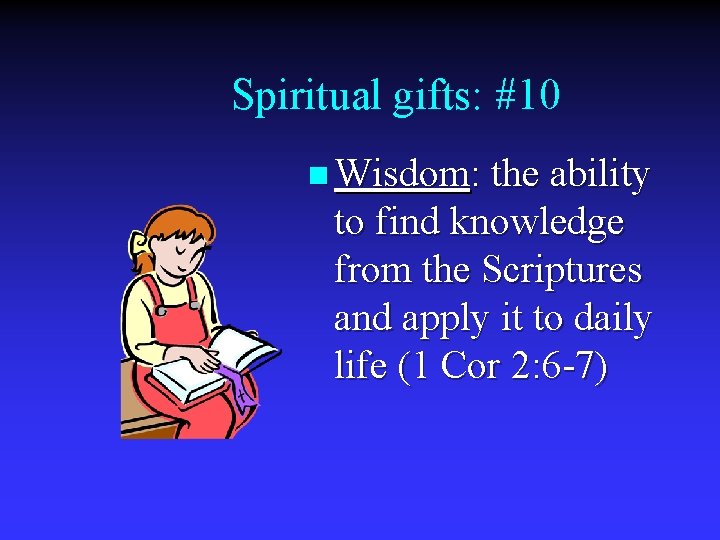 Spiritual gifts: #10

Wisdom: the ability to find knowledge from the Scriptures and apply it to daily life (1 Cor 2:6-7)